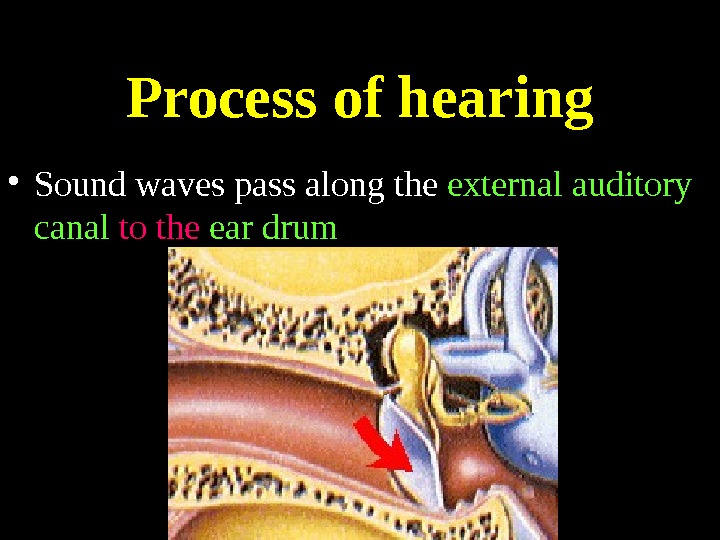 Process of hearing

• Sound waves pass along the external auditory canal to the ear drum